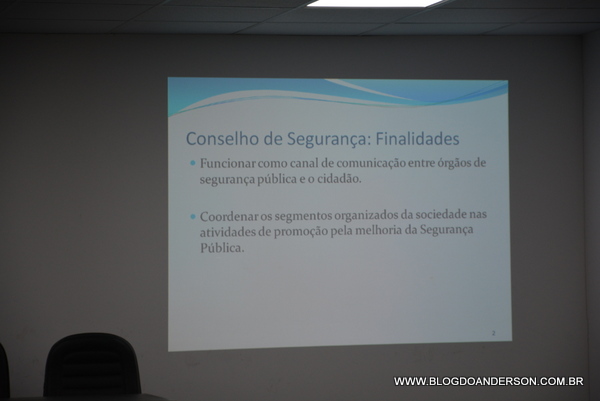 Conselho de Segurança: Finalidades

• Funcionar como canal de comunicação entre órgãos de segurança pública e o cidadão.

• Coordenar os segmentos organizados da sociedade nas atividades de promoção pela melhoria da Segurança Pública.

2

WWW.BLOGDOANDERSON.COM.BR